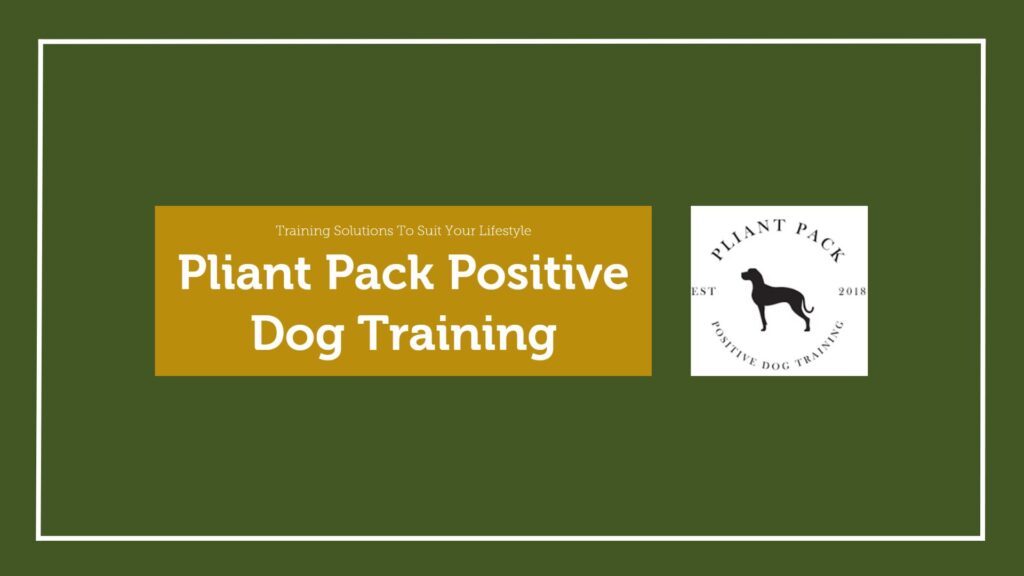 Training Solutions To Suit Your Lifestyle

Pliant Pack Positive Dog Training

PLIANT PACK
EST 2018
POSITIVE DOG TRAINING